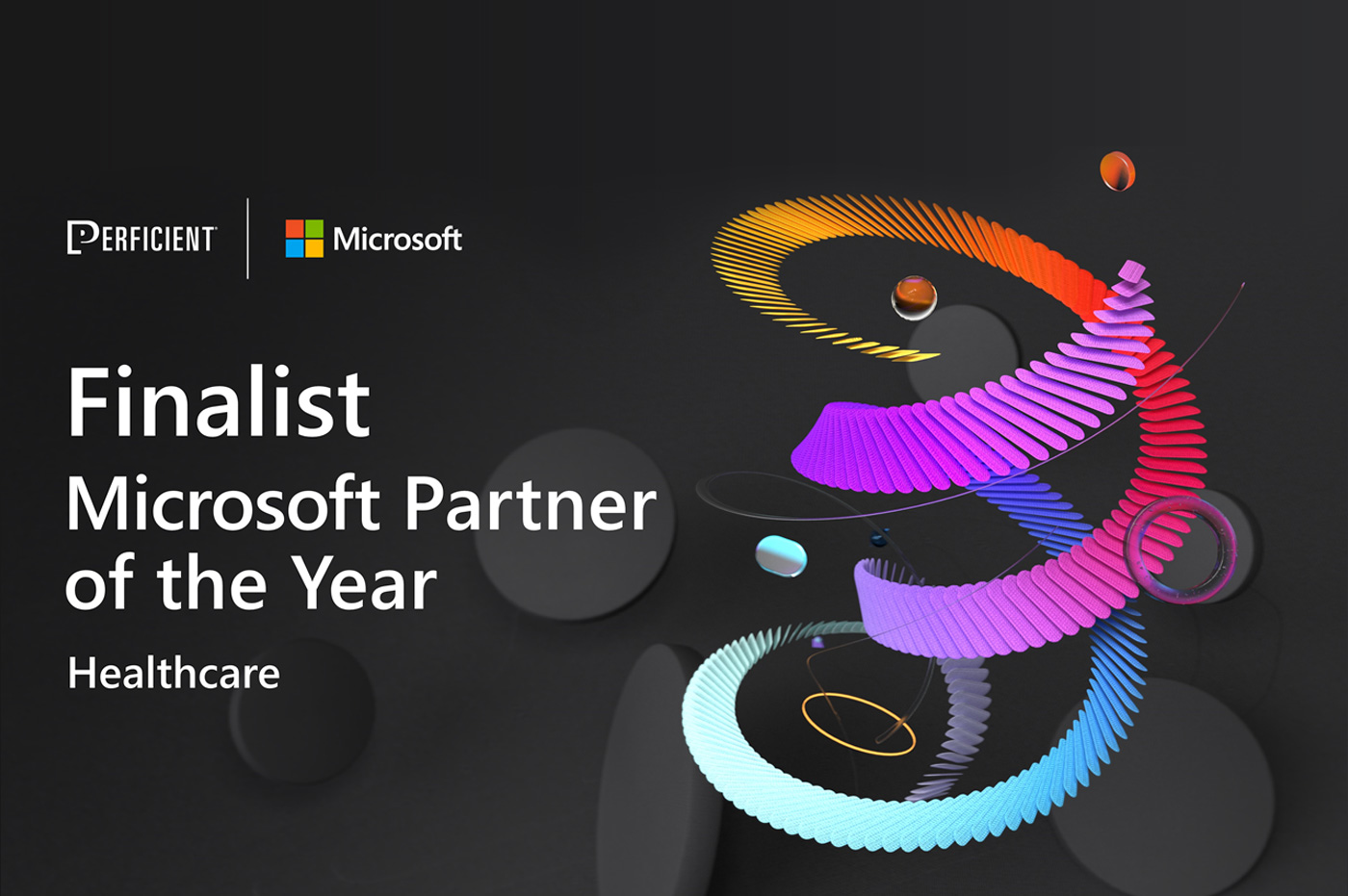 PERFICIENT

Microsoft

Finalist

Microsoft Partner of the Year

Healthcare